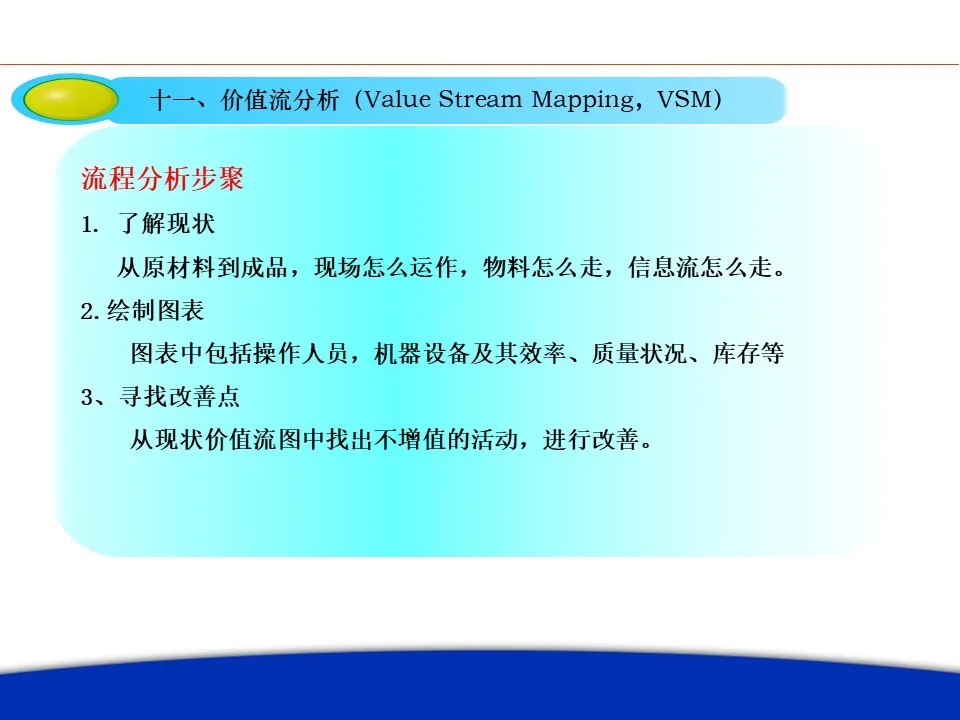 十一、价值流分析（Value Stream Mapping，VSM）

流程分析步聚

1. 了解现状

从原材料到成品，现场怎么运作，物料怎么走，信息流怎么走。

2.绘制图表

图表中包括操作人员，机器设备及其效率、质量状况、库存等

3、寻找改善点

从现状价值流图中找出不增值的活动，进行改善。